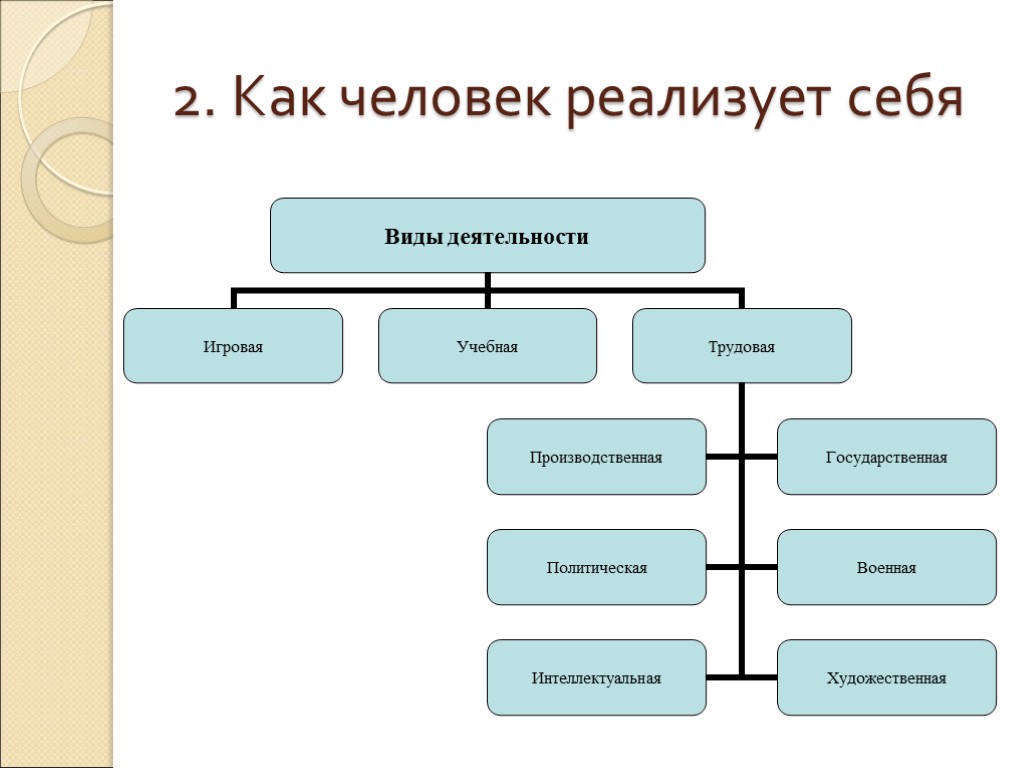 2. Как человек реализует себя

Виды деятельности

Игровая

Учебная

Трудовая

Производственная

Государственная

Политическая

Военная

Интеллектуальная

Художественная